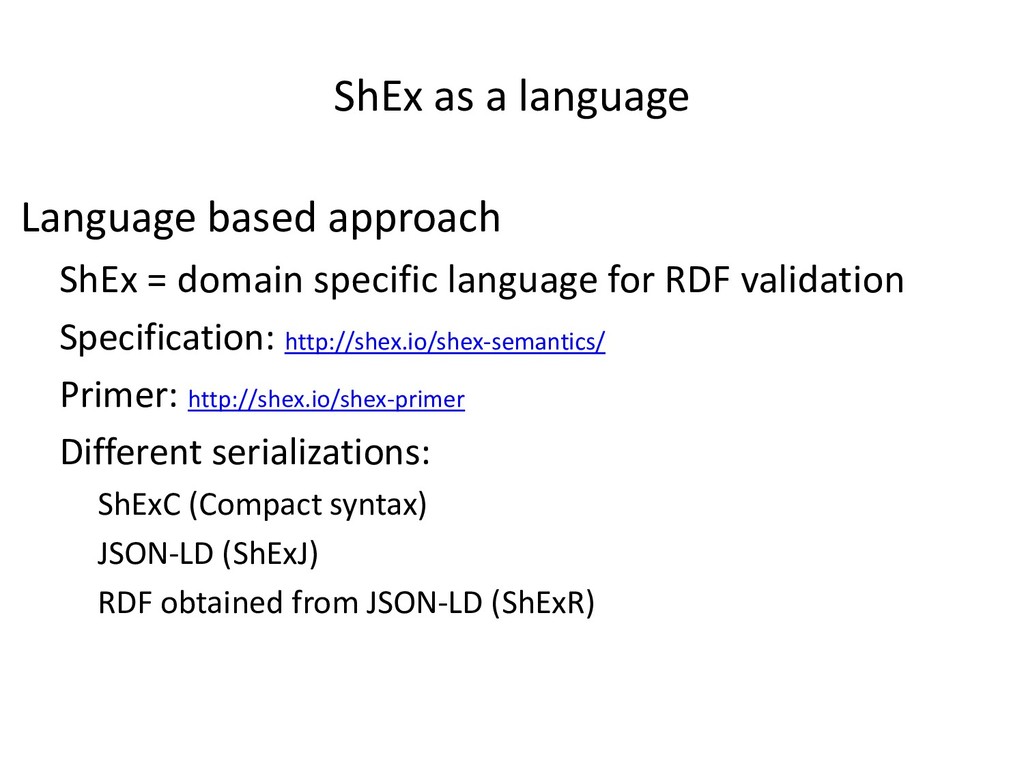 ShEx as a language

Language based approach

ShEx = domain specific language for RDF validation

Specification: http://shex.io/shex-semantics/

Primer: http://shex.io/shex-primer

Different serializations:

ShExC (Compact syntax)

JSON-LD (ShExJ)

RDF obtained from JSON-LD (ShExR)